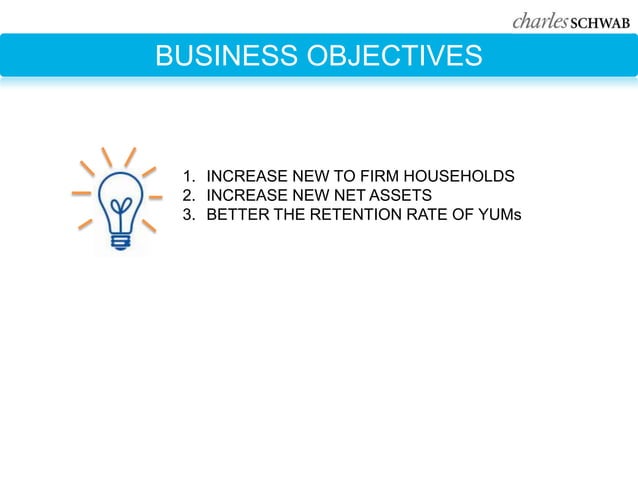 charles SCHWAB

BUSINESS OBJECTIVES

1. INCREASE NEW TO FIRM HOUSEHOLDS
2. INCREASE NEW NET ASSETS
3. BETTER THE RETENTION RATE OF YUMs